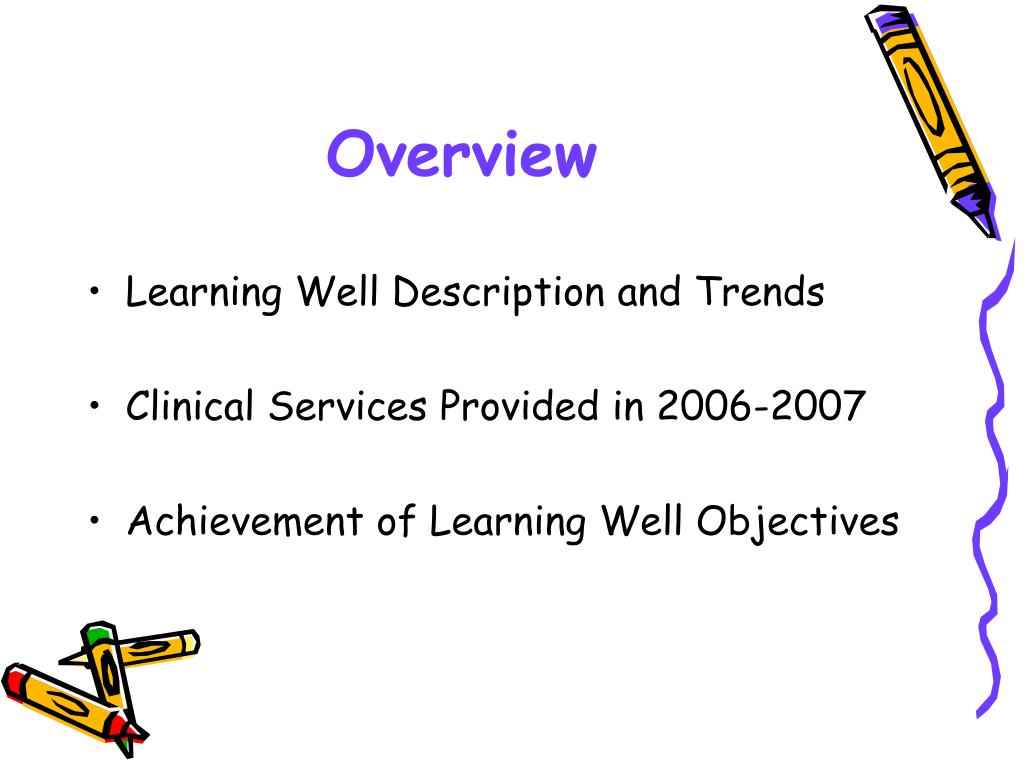 Overview

• Learning Well Description and Trends

• Clinical Services Provided in 2006-2007

• Achievement of Learning Well Objectives